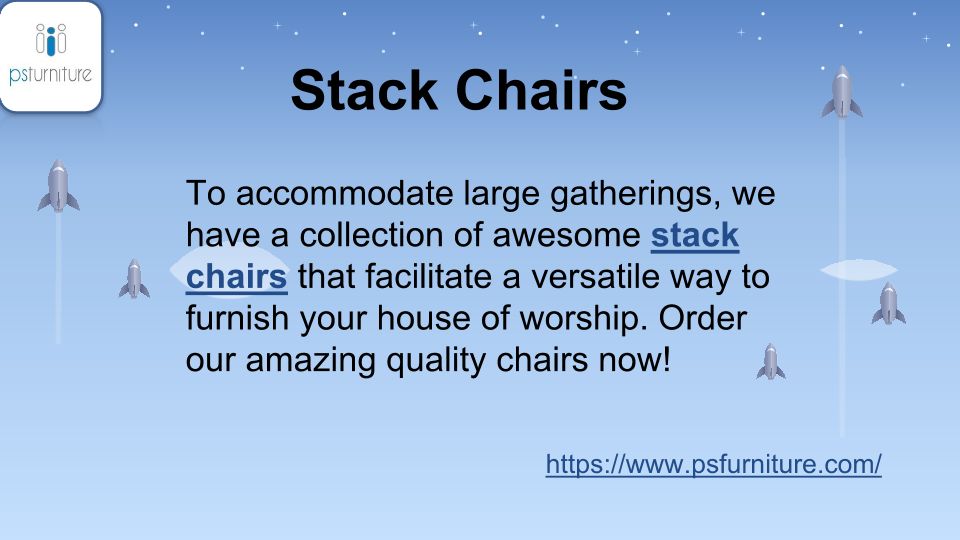 psfurniture

Stack Chairs

To accommodate large gatherings, we have a collection of awesome stack chairs that facilitate a versatile way to furnish your house of worship. Order our amazing quality chairs now!

https://www.psfurniture.com/